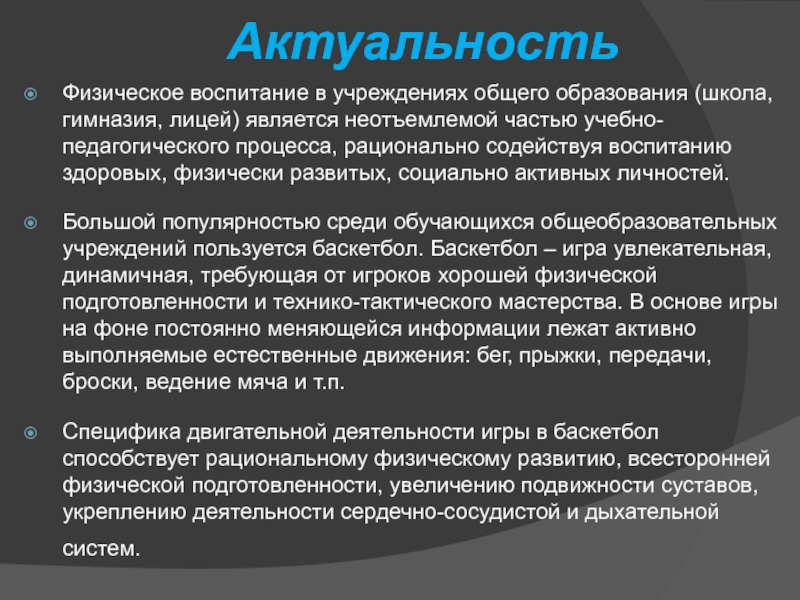 Актуальность

Физическое воспитание в учреждениях общего образования (школа, гимназия, лицей) является неотъемлемой частью учебно-педагогического процесса, рационально содействуя воспитанию здоровых, физически развитых, социально активных личностей.

Большой популярностью среди обучающихся общеобразовательных учреждений пользуется баскетбол. Баскетбол – игра увлекательная, динамичная, требующая от игроков хорошей физической подготовленности и технико-тактического мастерства. В основе игры на фоне постоянно меняющейся информации лежат активно выполняемые естественные движения: бег, прыжки, передачи, броски, ведение мяча и т.п.

Специфика двигательной деятельности игры в баскетбол способствует рациональному физическому развитию, всесторонней физической подготовленности, увеличению подвижности суставов, укреплению деятельности сердечно-сосудистой и дыхательной систем.